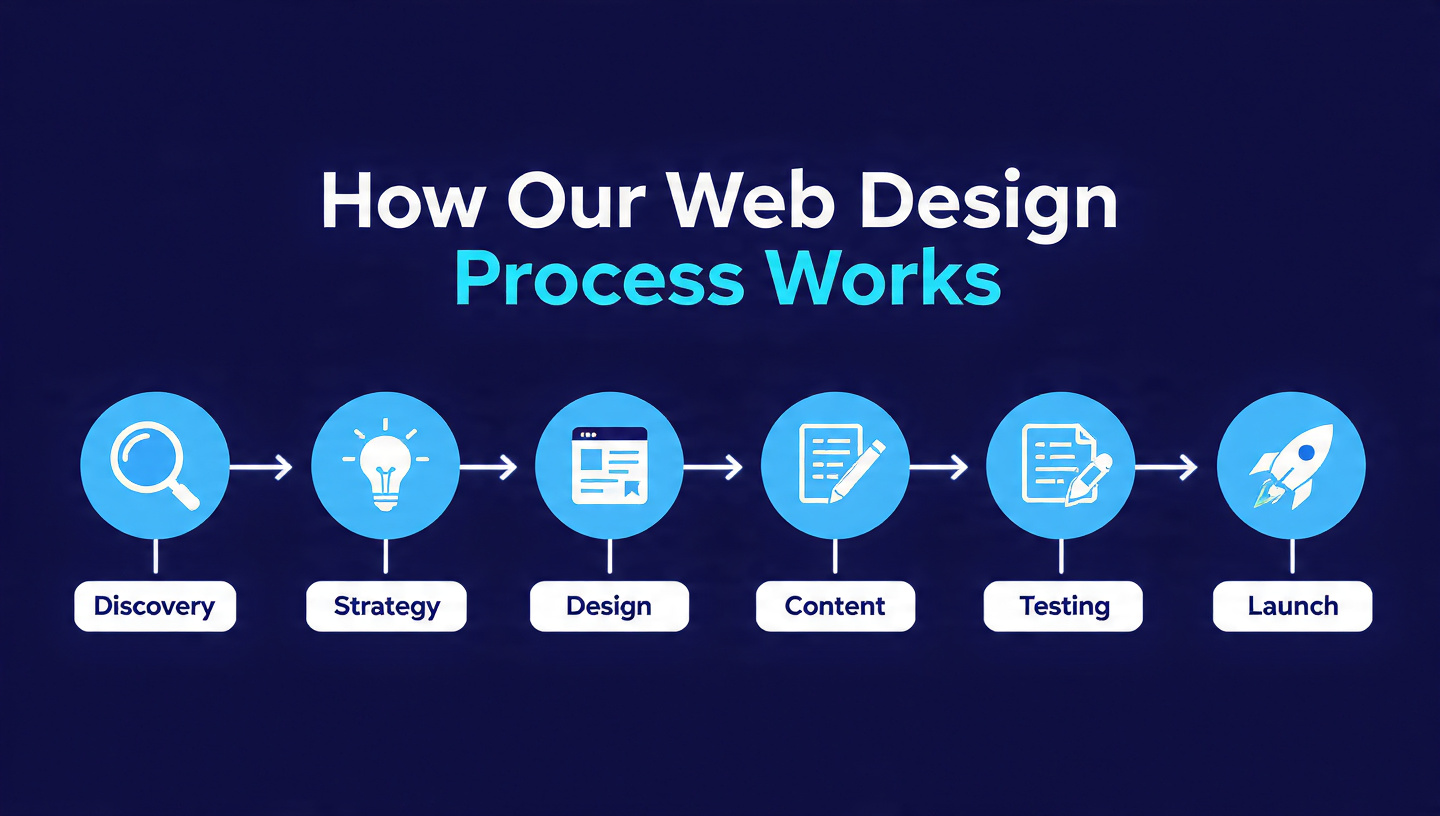 How Our Web Design Process Works

Discovery

Strategy

Design

Content

Testing

Launch